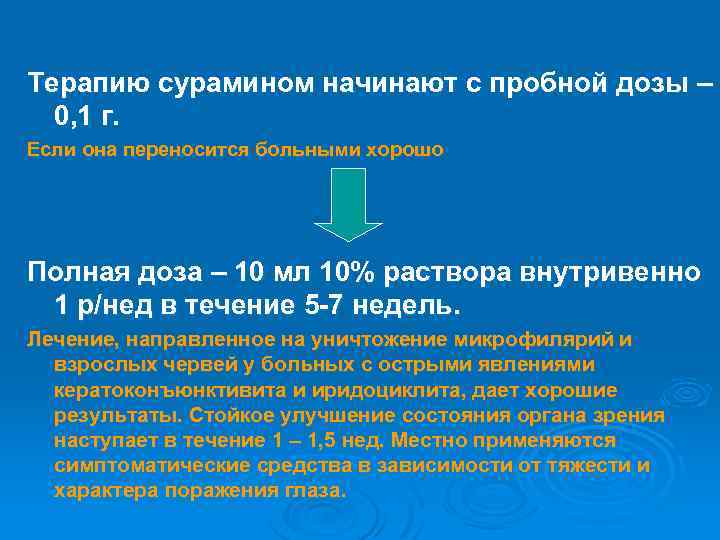 Терапию сурамином начинают с пробной дозы – 0,1 г.

Если она переносится больными хорошо

Полная доза – 10 мл 10% раствора внутривенно 1 р/нед в течение 5-7 недель.

Лечение, направленное на уничтожение микрофилярий и взрослых червей у больных с острыми явлениями кератоконъюнктивита и иридоциклита, дает хорошие результаты. Стойкое улучшение состояния органа зрения наступает в течение 1 – 1,5 нед. Местно применяются симптоматические средства в зависимости от тяжести и характера поражения глаза.